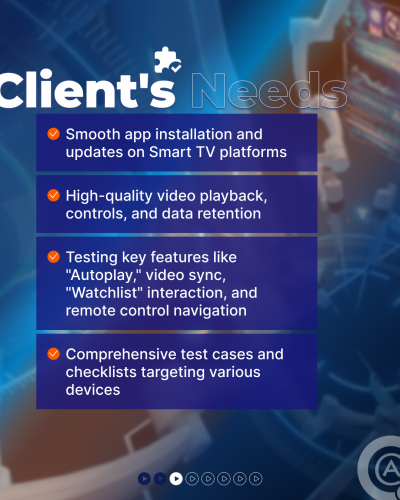 Client's Needs

Smooth app installation and updates on Smart TV platforms

High-quality video playback, controls, and data retention

Testing key features like "Autoplay," video sync, "Watchlist" interaction, and remote control navigation

Comprehensive test cases and checklists targeting various devices